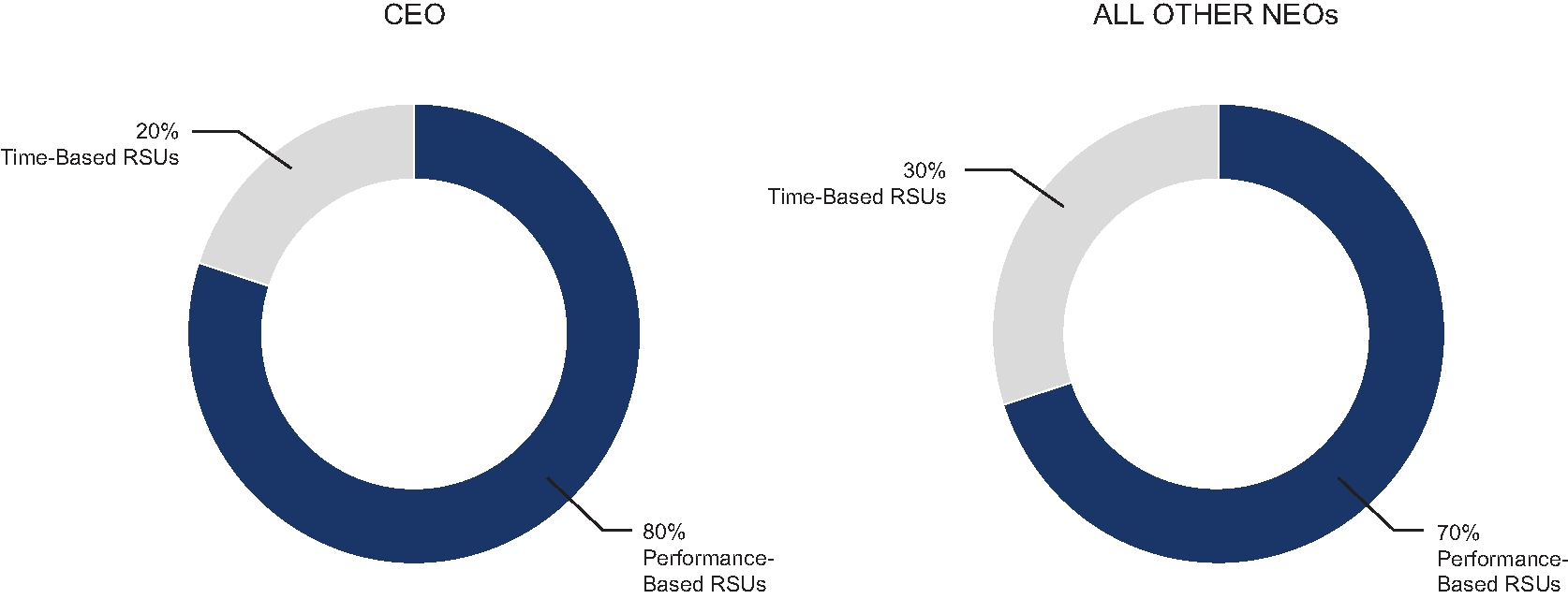 CEO

20%
Time-Based RSUs

80%
Performance-Based RSUs

ALL OTHER NEOs

30%
Time-Based RSUs

70%
Performance-Based RSUs